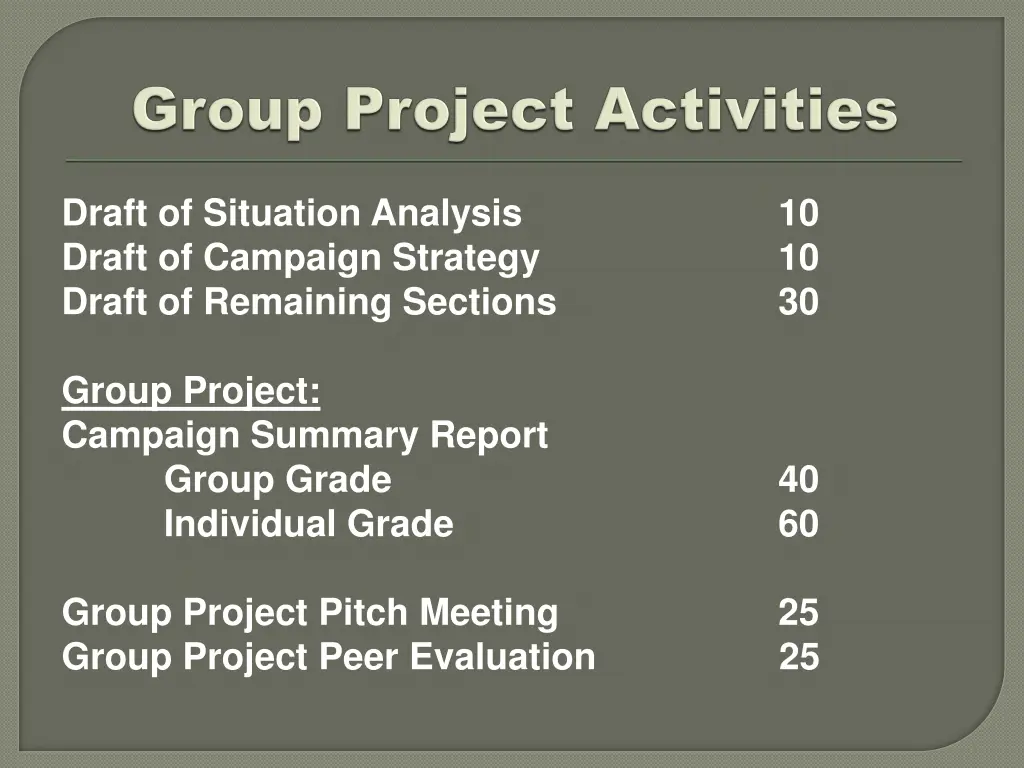 Group Project Activities

Draft of Situation Analysis 10
Draft of Campaign Strategy 10
Draft of Remaining Sections 30

Group Project:
Campaign Summary Report
Group Grade 40
Individual Grade 60

Group Project Pitch Meeting 25
Group Project Peer Evaluation 25